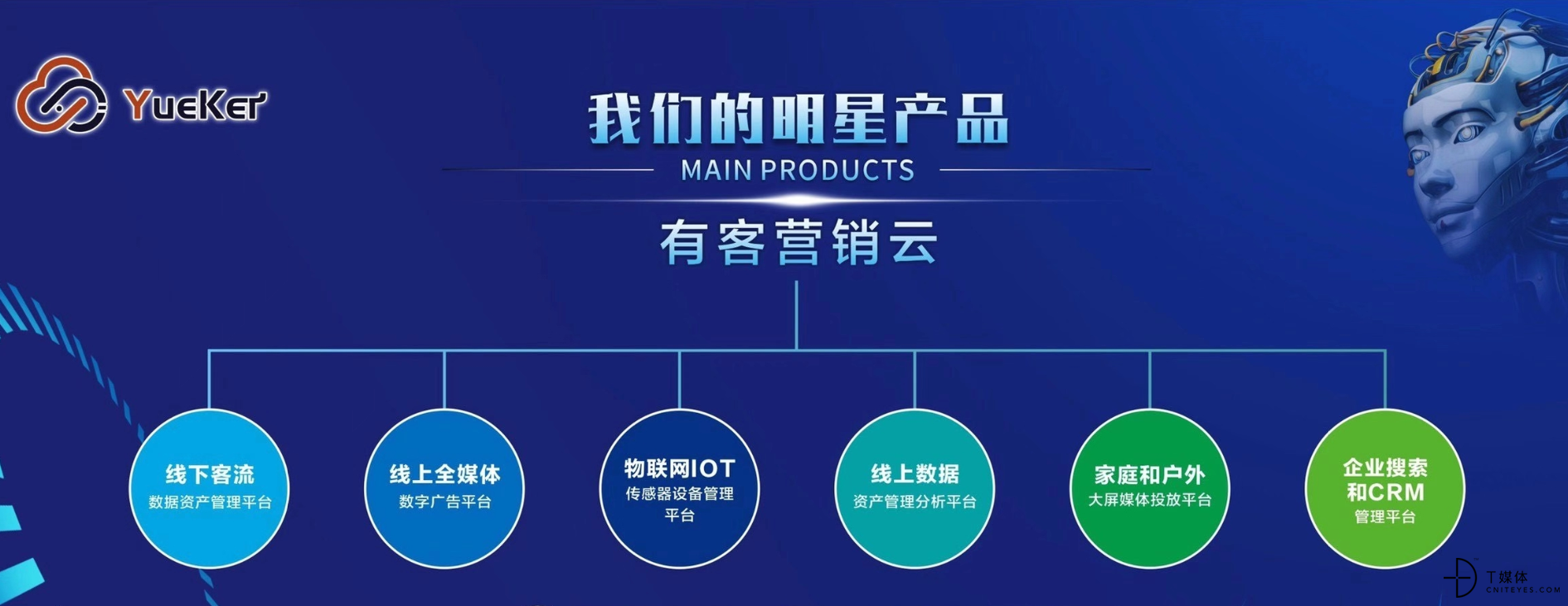 YueKer

我们的明星产品

MAIN PRODUCTS

有客营销云

线下客流
数据资产管理平台

线上全媒体
数字广告平台

物联网IOT
传感器设备管理平台

线上数据
资产管理分析平台

家庭和户外
大屏媒体投放平台

企业搜索和CRM
管理平台

T媒体
CNITEYES.COM